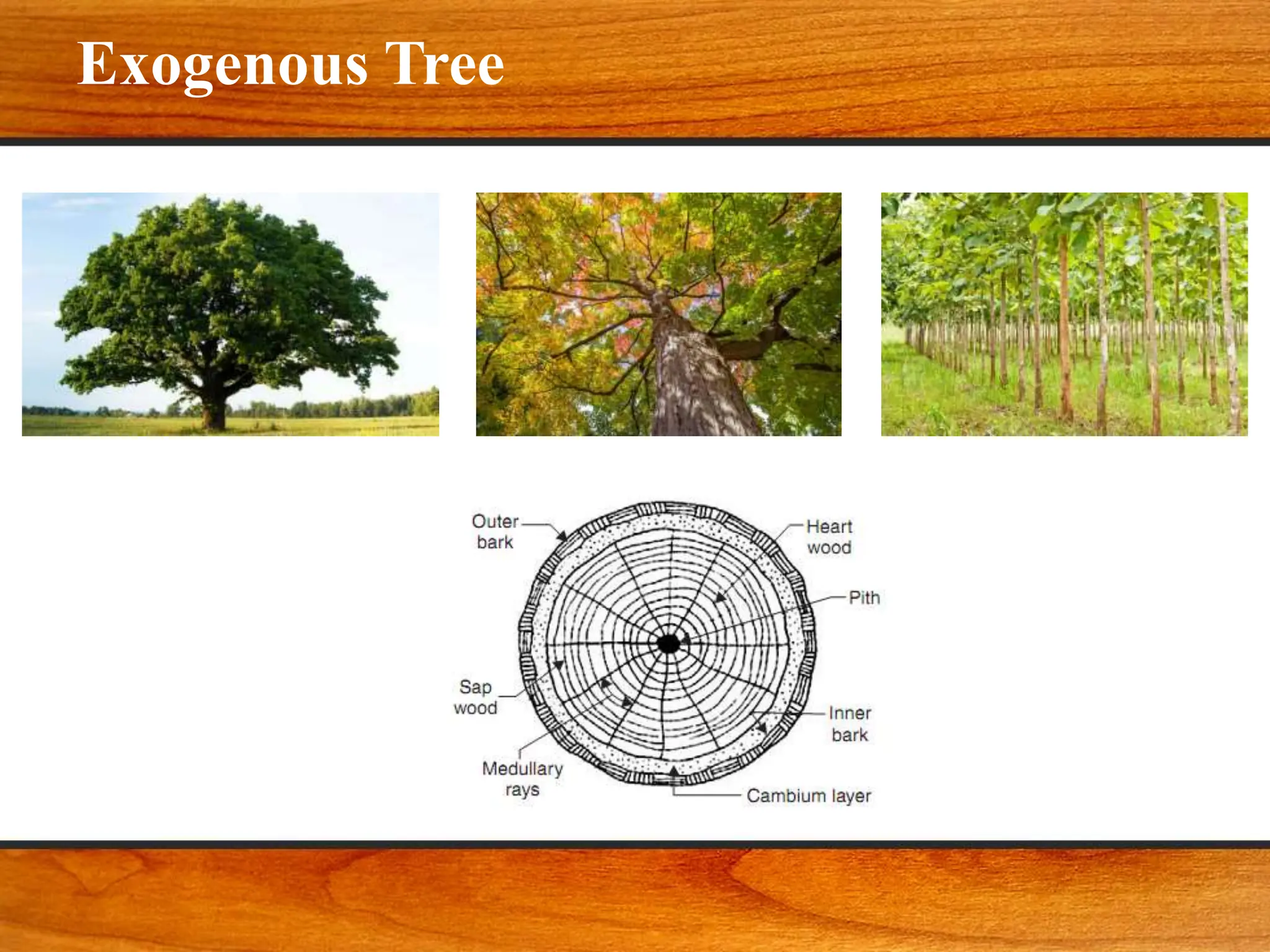 Exogenous Tree

Outer bark

Heart wood

Pith

Sap wood

Inner bark

Medullary rays

Cambium layer